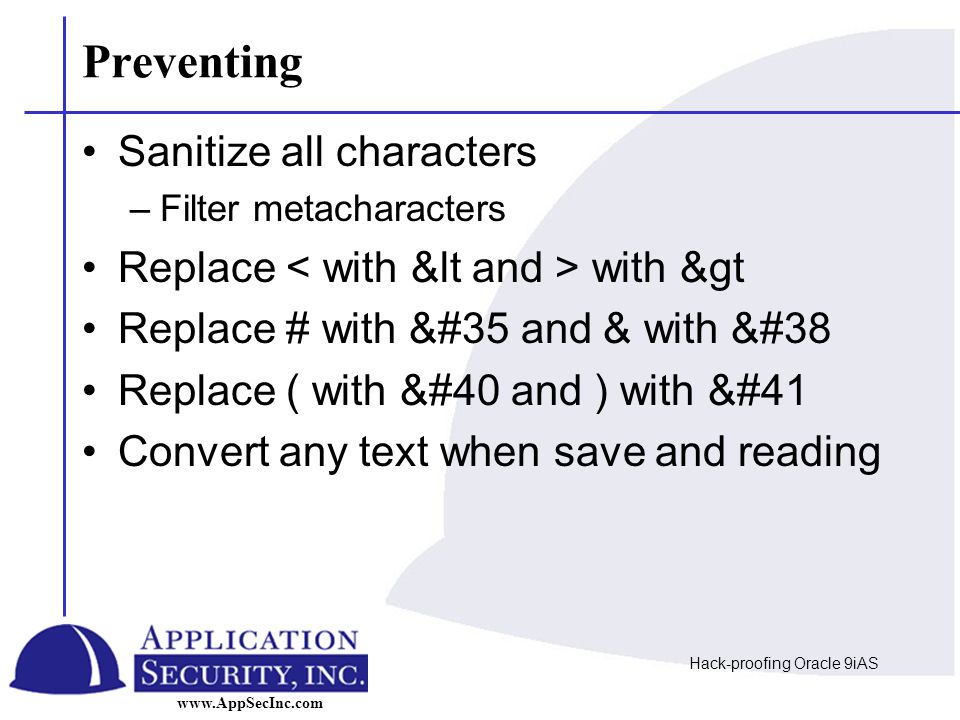 Preventing

• Sanitize all characters
– Filter metacharacters
• Replace < with &lt and > with &gt
• Replace # with &#35 and & with &#38
• Replace ( with &#40 and ) with &#41
• Convert any text when save and reading

APPLICATION SECURITY, INC.
www.AppSecInc.com

Hack-proofing Oracle 9iAS